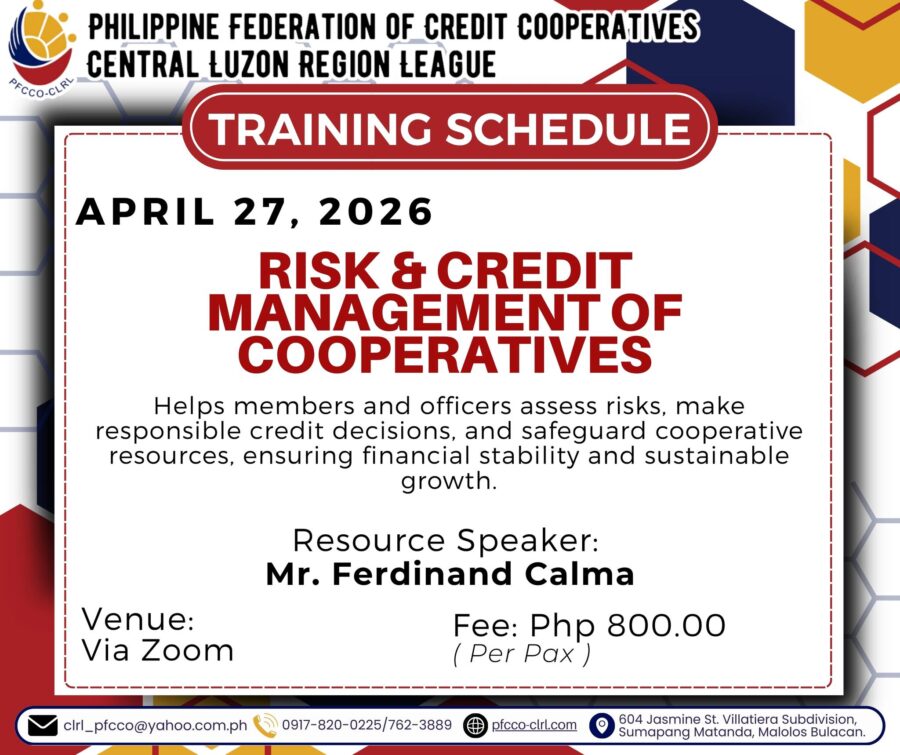 PFCCO-CLRL

PHILIPPINE FEDERATION OF CREDIT COOPERATIVES
CENTRAL LUZON REGION LEAGUE

TRAINING SCHEDULE

APRIL 27, 2026

RISK & CREDIT MANAGEMENT OF COOPERATIVES

Helps members and officers assess risks, make responsible credit decisions, and safeguard cooperative resources, ensuring financial stability and sustainable growth.

Resource Speaker:
Mr. Ferdinand Calma

Venue:
Via Zoom

Fee: Php 800.00
( Per Pax )

clrl_pfcco@yahoo.com.ph 0917-820-0225/762-3889 pfcco-clrl.com 604 Jasmine St. Villatiera Subdivision, Sumapang Matanda, Malolos Bulacan.